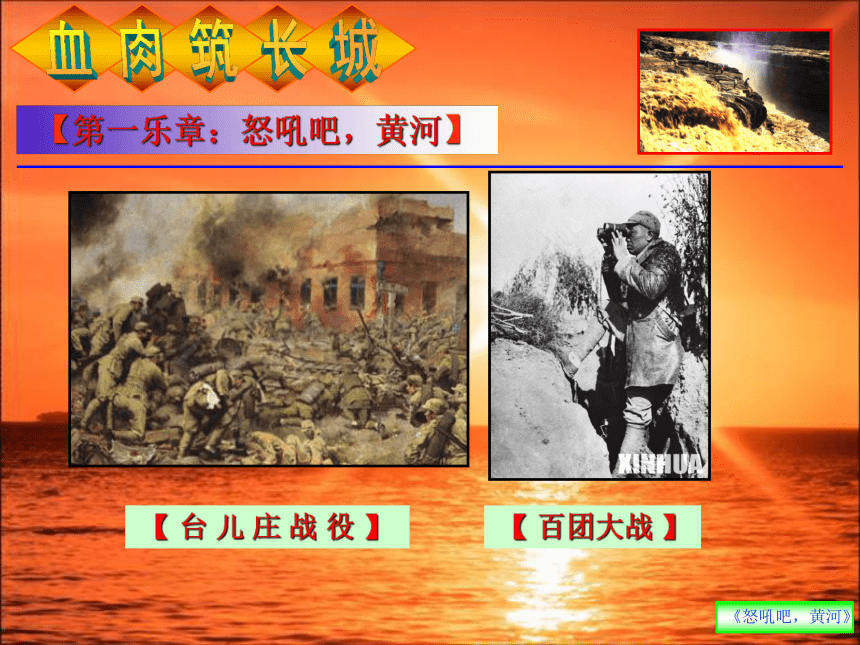 血肉筑长城

【第一乐章：怒吼吧，黄河】

XINHUA

【台儿庄战役】

【百团大战】

《怒吼吧，黄河》